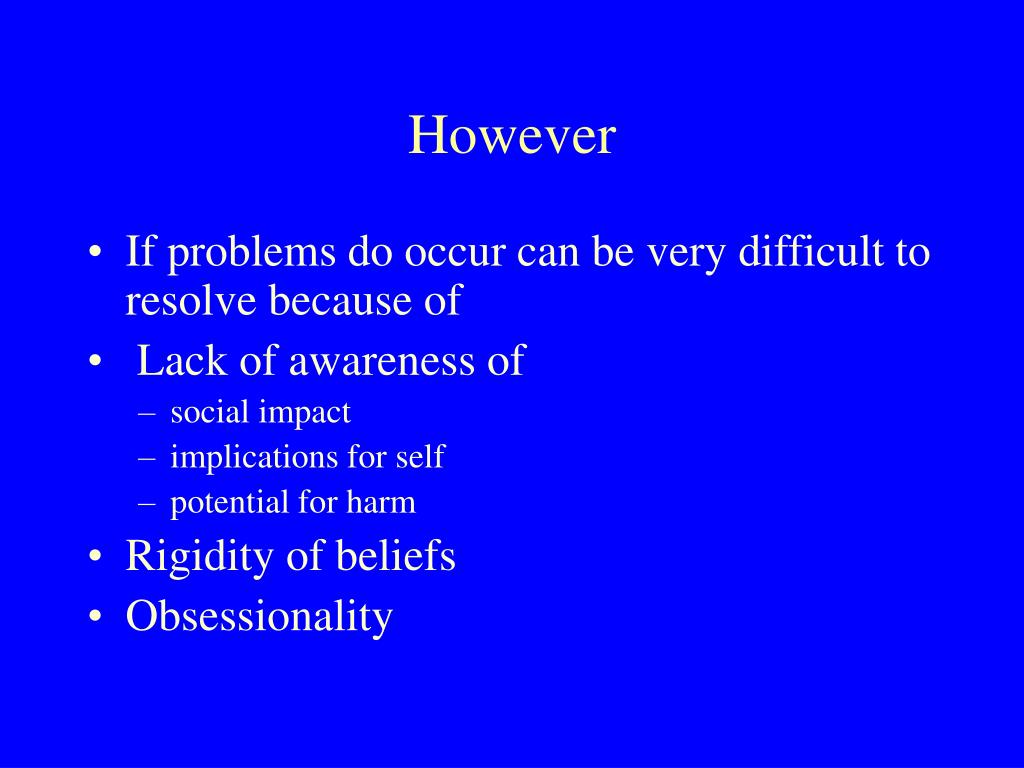 However

• If problems do occur can be very difficult to resolve because of
• Lack of awareness of
– social impact
– implications for self
– potential for harm
• Rigidity of beliefs
• Obsessionality